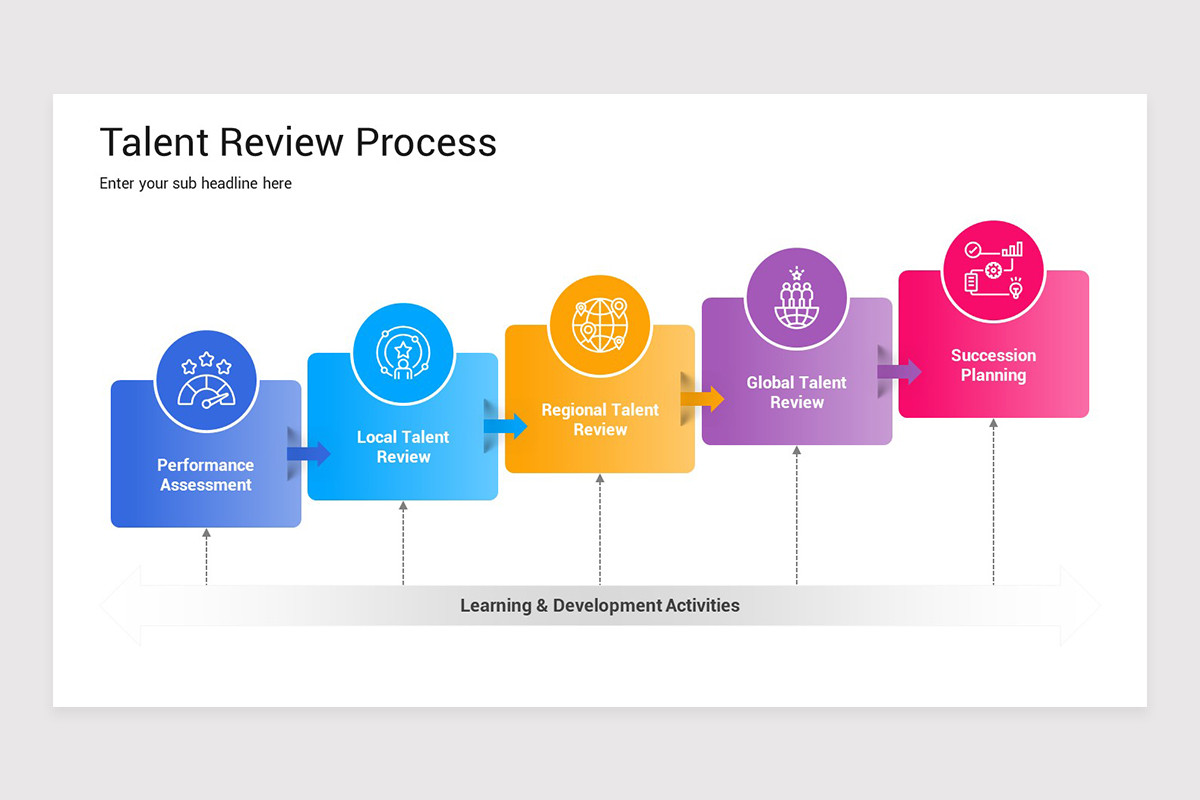 Talent Review Process

Enter your sub headline here

Performance Assessment

Local Talent Review

Regional Talent Review

Global Talent Review

Succession Planning

Learning & Development Activities